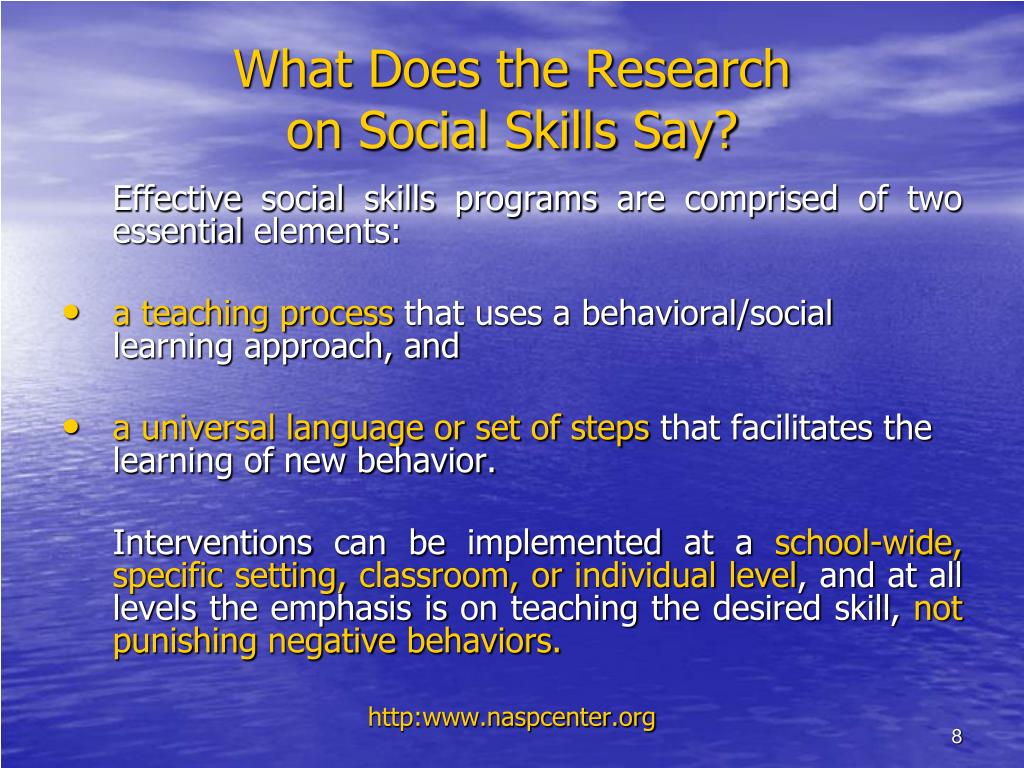 What Does the Research on Social Skills Say?

Effective social skills programs are comprised of two essential elements:

• a teaching process that uses a behavioral/social learning approach, and

• a universal language or set of steps that facilitates the learning of new behavior.

Interventions can be implemented at a school-wide, specific setting, classroom, or individual level, and at all levels the emphasis is on teaching the desired skill, not punishing negative behaviors.

http:www.naspcenter.org

8